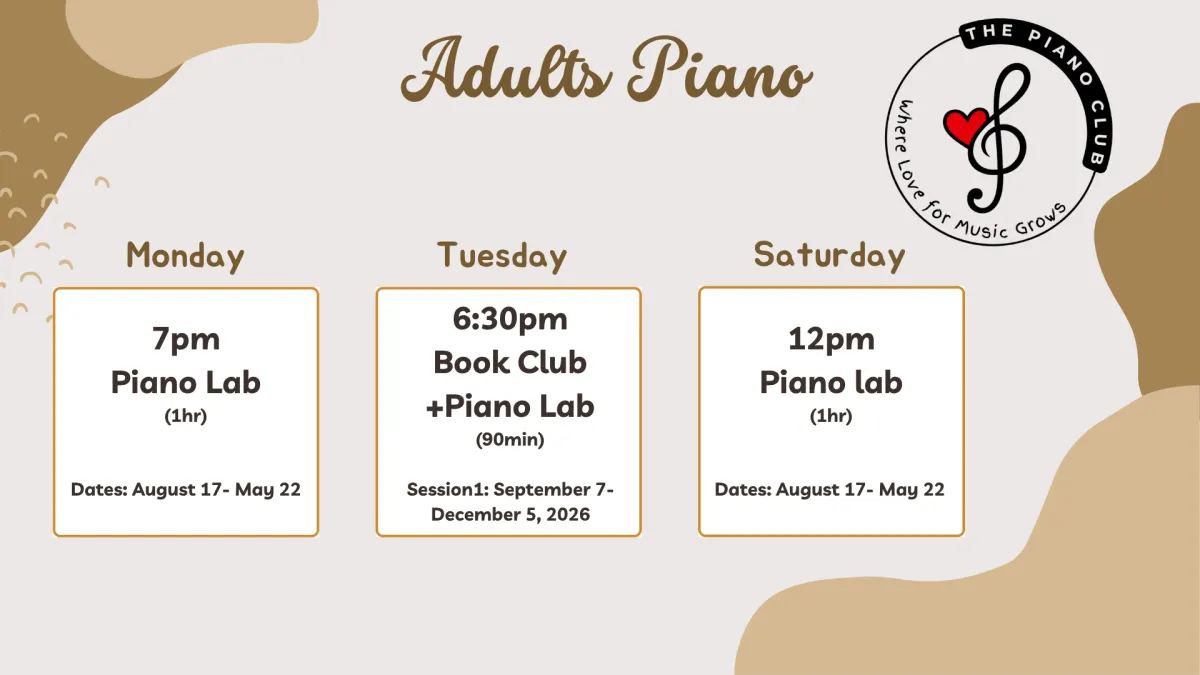 Adults Piano

THE PIANO CLUB
Where Love for Music Grows

Monday

7pm
Piano Lab
(1hr)

Dates: August 17- May 22

Tuesday

6:30pm
Book Club
+Piano Lab
(90min)

Session1: September 7- December 5, 2026

Saturday

12pm
Piano lab
(1hr)

Dates: August 17- May 22